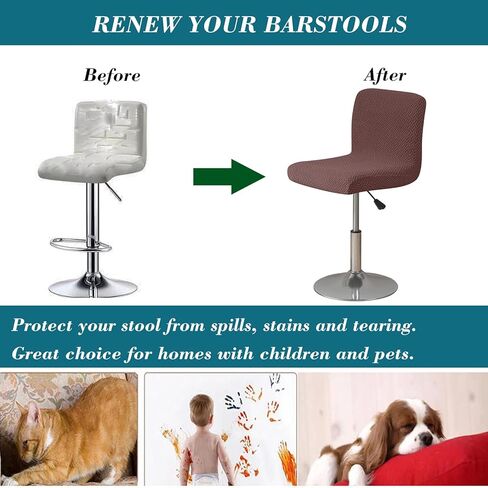 RENEW YOUR BARSTOOLS

Before

After

Protect your stool from spills, stains and tearing.
Great choice for homes with children and pets.